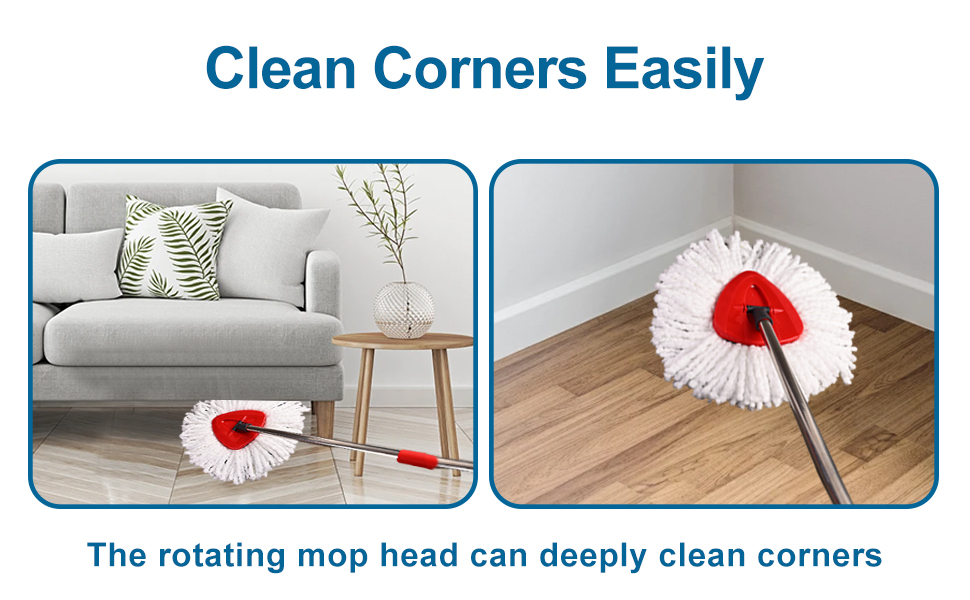 Clean Corners Easily

The rotating mop head can deeply clean corners